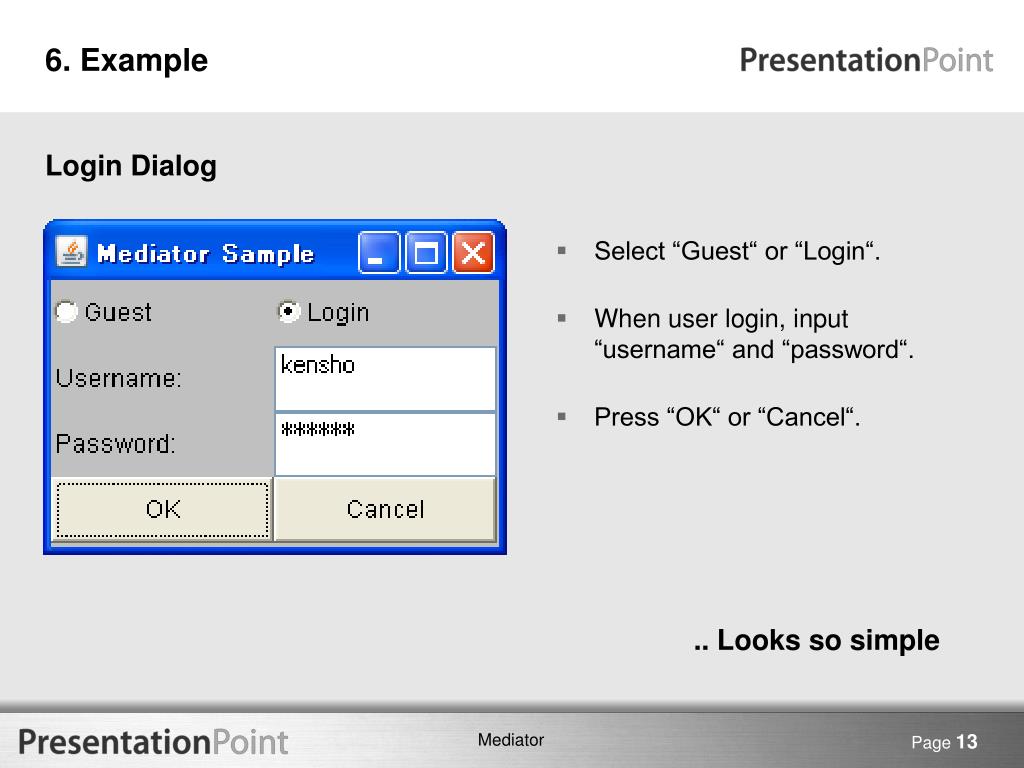 6. Example

PresentationPoint

Login Dialog

Mediator Sample

Guest

Login

Username:

kensho

Password:

******

OK

Cancel

▪ Select “Guest“ or “Login“.

▪ When user login, input “username“ and “password“.

▪ Press “OK“ or “Cancel“.

.. Looks so simple

PresentationPoint

Mediator

Page 13